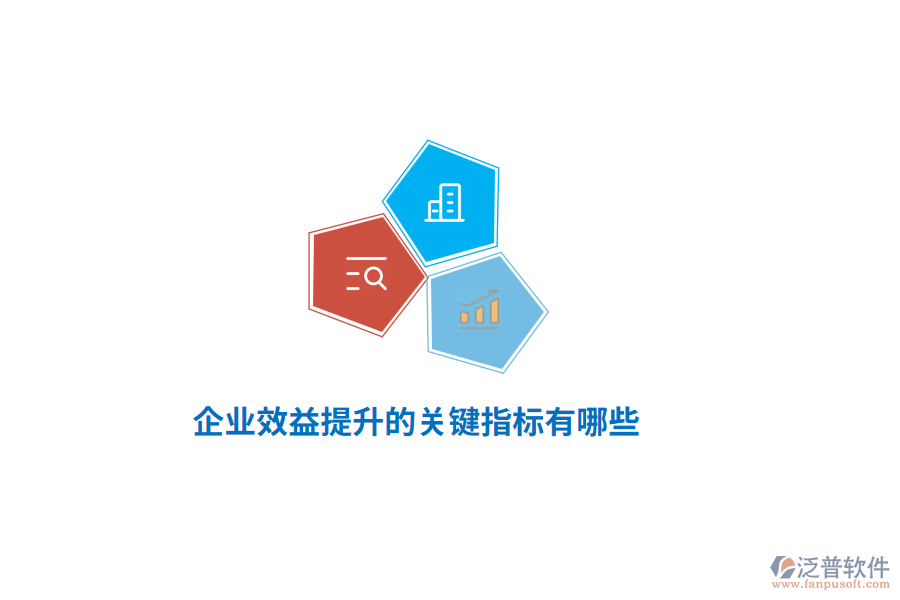 企业效益提升的关键指标有哪些

泛普软件
www.fanpusoft.com